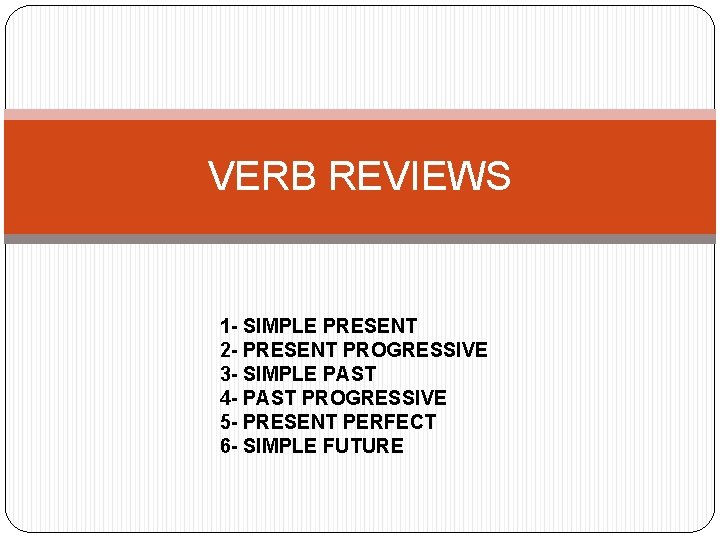 VERB REVIEWS

1- SIMPLE PRESENT
2- PRESENT PROGRESSIVE
3- SIMPLE PAST
4- PAST PROGRESSIVE
5- PRESENT PERFECT
6- SIMPLE FUTURE